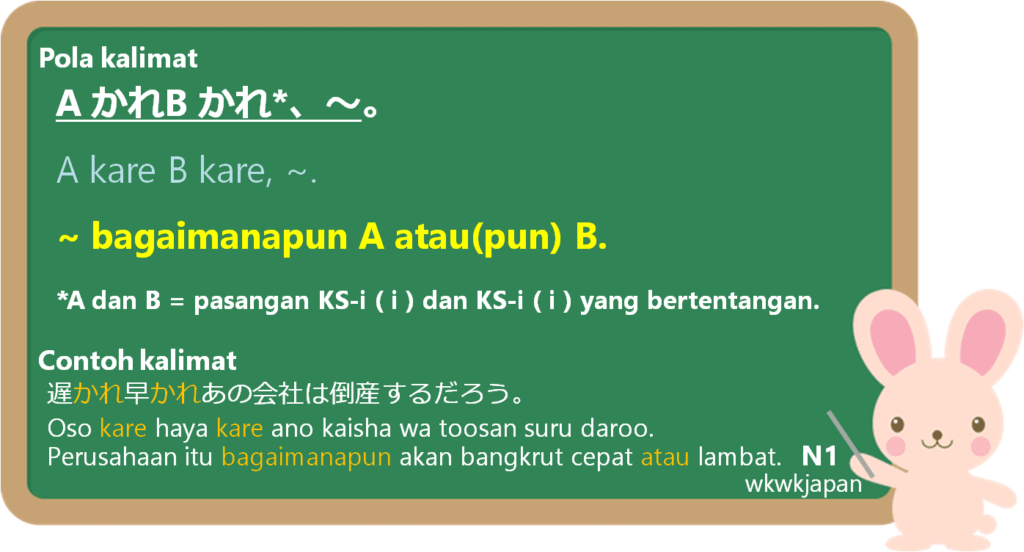 Pola kalimat

A かれB かれ*、～。

A kare B kare, ~.

~ bagaimanapun A atau(pun) B.

*A dan B = pasangan KS-i ( i ) dan KS-i ( i ) yang bertentangan.

Contoh kalimat

遅かれ早かれあの会社は倒産するだろう。

Oso kare haya kare ano kaisha wa toosan suru daroo.
Perusahaan itu bagaimanapun akan bangkrut cepat atau lambat.

N1

wkwkjapan